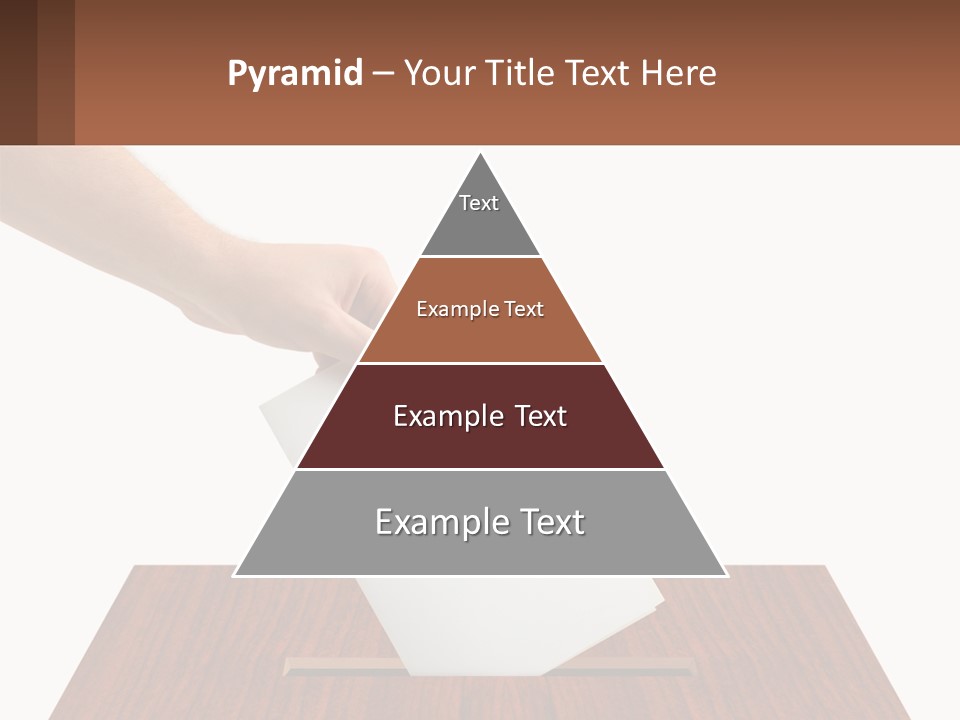 Pyramid – Your Title Text Here

Text

Example Text

Example Text

Example Text